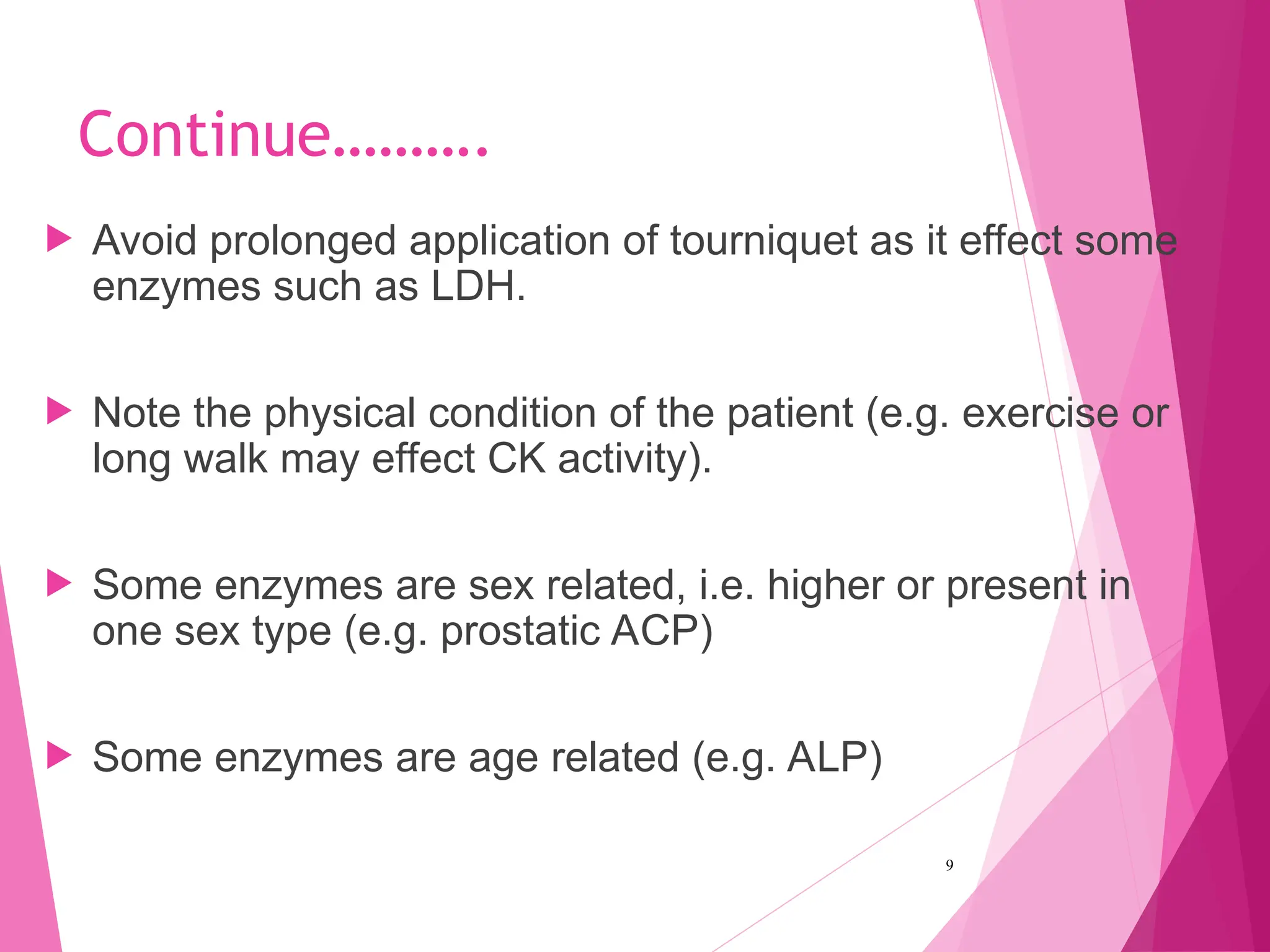 Continue……….

Avoid prolonged application of tourniquet as it effect some enzymes such as LDH.

Note the physical condition of the patient (e.g. exercise or long walk may effect CK activity).

Some enzymes are sex related, i.e. higher or present in one sex type (e.g. prostatic ACP)

Some enzymes are age related (e.g. ALP)

9